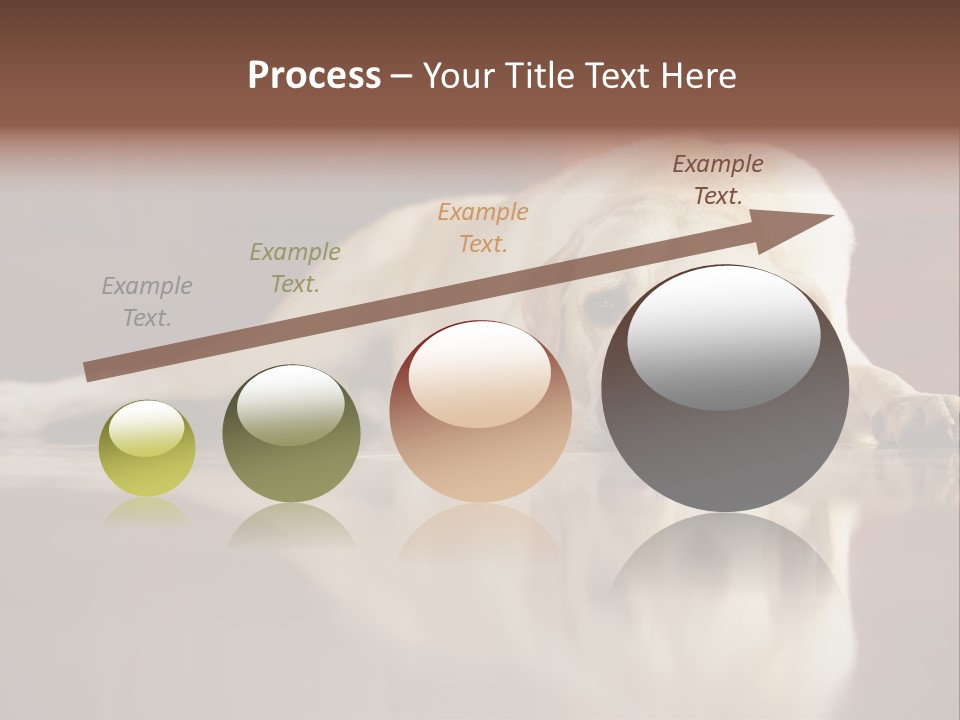 Process – Your Title Text Here

Example Text.

Example Text.

Example Text.

Example Text.